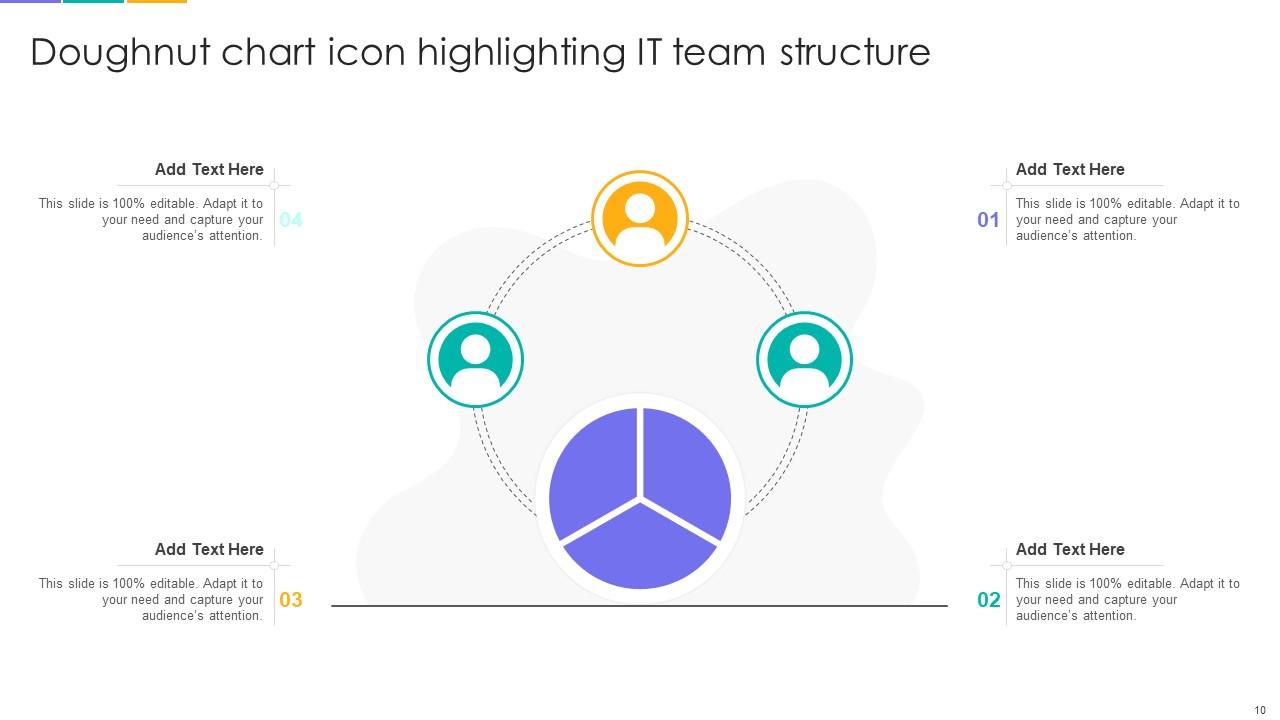 Doughnut chart icon highlighting IT team structure

Add Text Here

This slide is 100% editable. Adapt it to your need and capture your audience's attention.

04

Add Text Here

01

This slide is 100% editable. Adapt it to your need and capture your audience's attention.

Add Text Here

This slide is 100% editable. Adapt it to your need and capture your audience's attention.

03

Add Text Here

02

This slide is 100% editable. Adapt it to your need and capture your audience's attention.

10